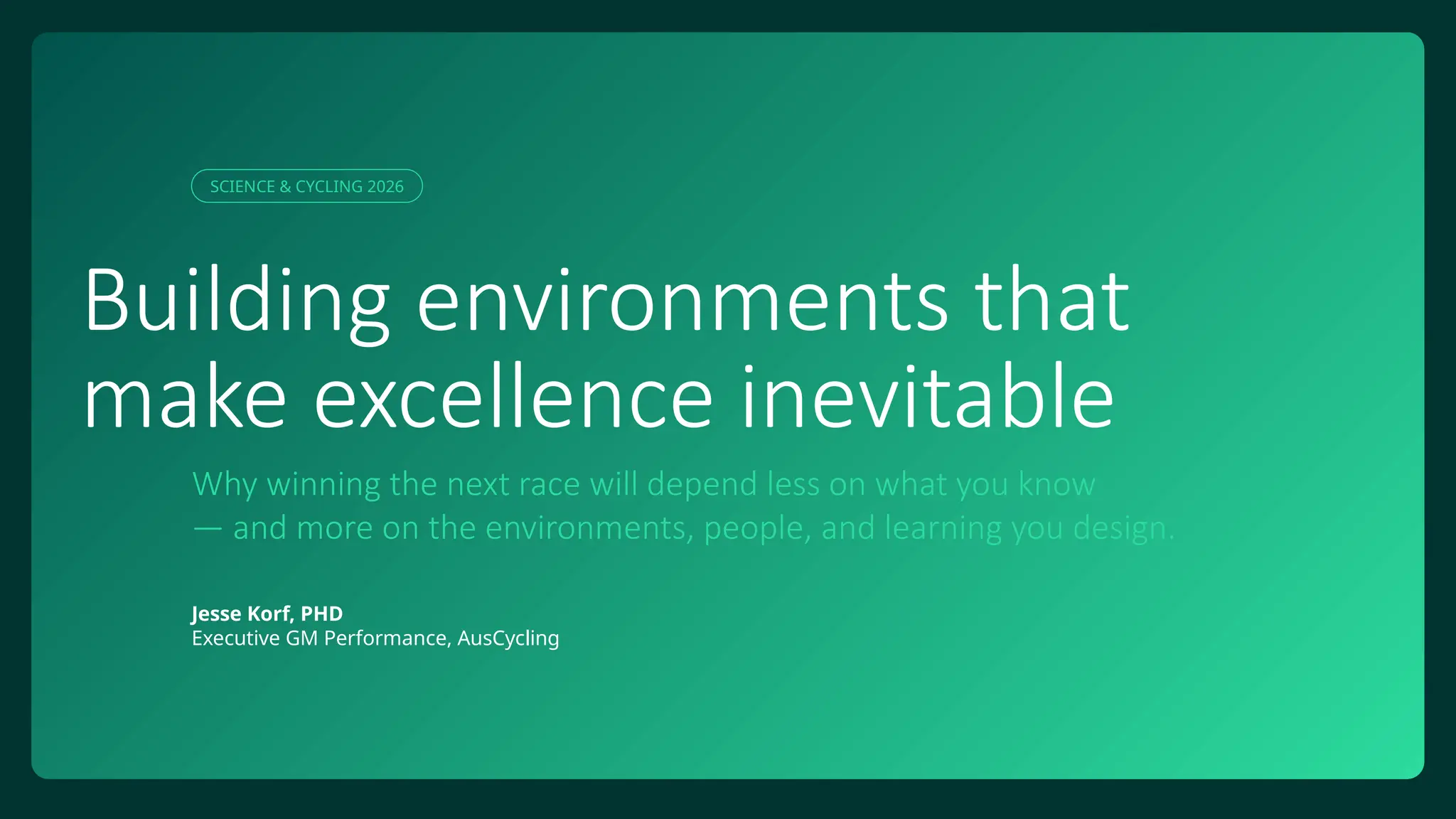 SCIENCE & CYCLING 2026

Building environments that make excellence inevitable

Why winning the next race will depend less on what you know — and more on the environments, people, and learning you design.

Jesse Korf, PHD
Executive GM Performance, AusCycling